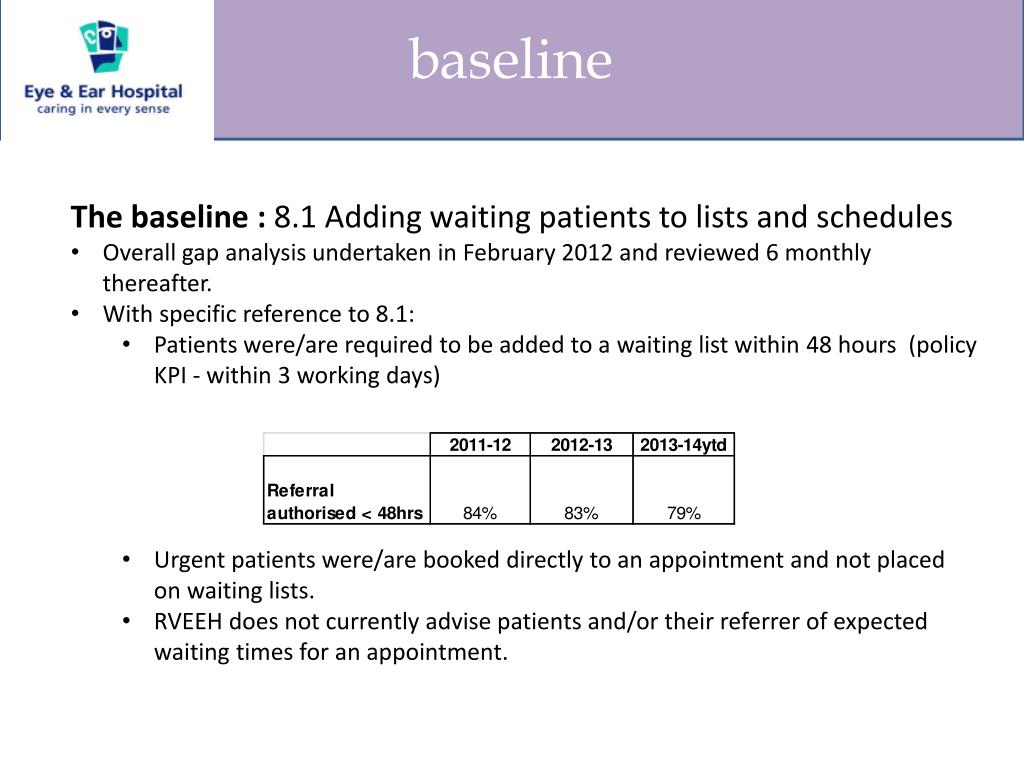 Eye & Ear Hospital
caring in every sense

baseline

**The baseline :** 8.1 Adding waiting patients to lists and schedules
• Overall gap analysis undertaken in February 2012 and reviewed 6 monthly thereafter.
• With specific reference to 8.1:
  • Patients were/are required to be added to a waiting list within 48 hours (policy KPI - within 3 working days)

| | 2011-12 | 2012-13 | 2013-14ytd |
|---|---|---|---|
| Referral authorised < 48hrs | 84% | 83% | 79% |

  • Urgent patients were/are booked directly to an appointment and not placed on waiting lists.
  • RVEEH does not currently advise patients and/or their referrer of expected waiting times for an appointment.